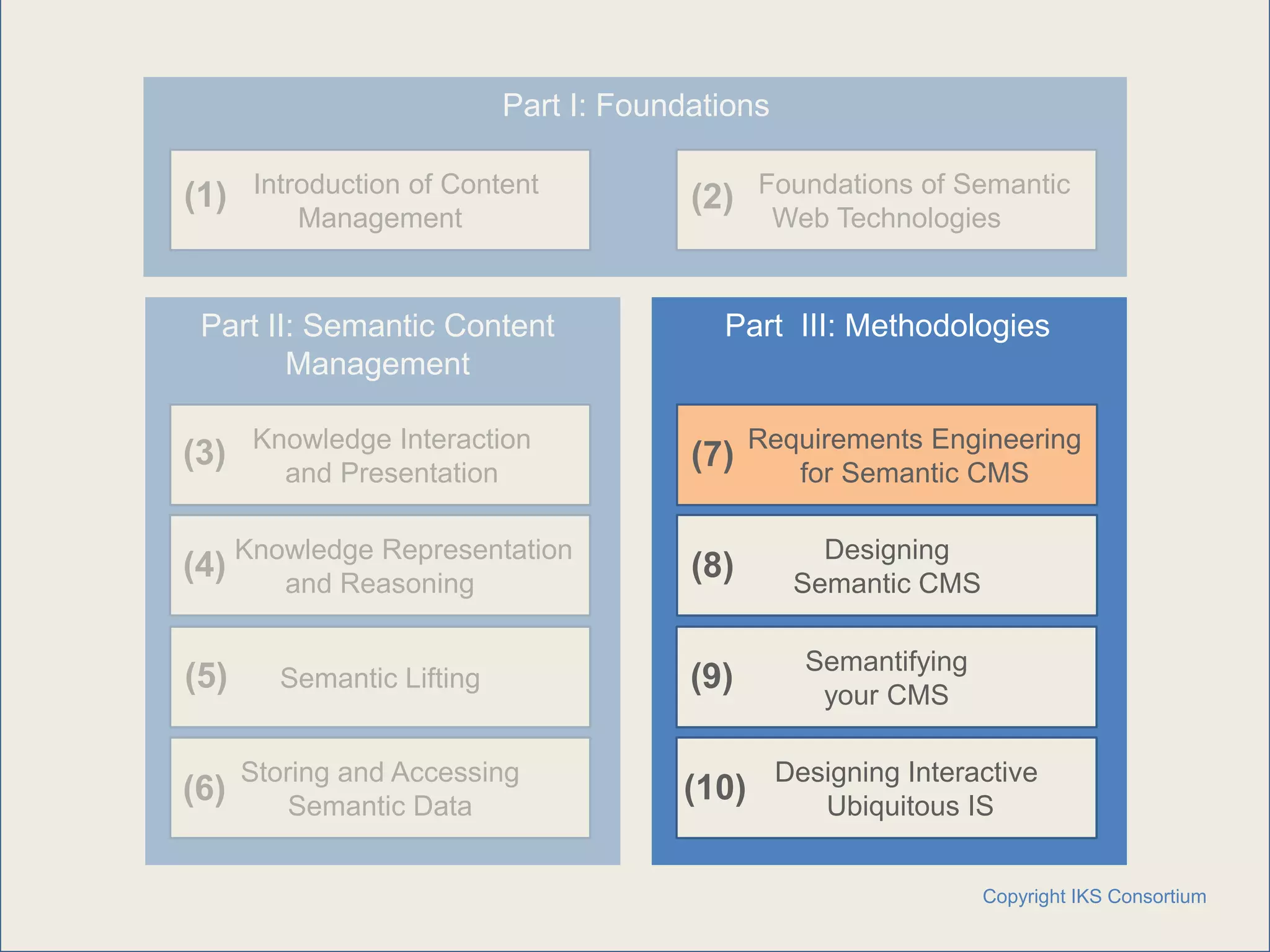 Part I: Foundations

(1) Introduction of Content Management

(2) Foundations of Semantic Web Technologies

Part II: Semantic Content Management

(3) Knowledge Interaction and Presentation

(4) Knowledge Representation and Reasoning

(5) Semantic Lifting

(6) Storing and Accessing Semantic Data

Part III: Methodologies

(7) Requirements Engineering for Semantic CMS

(8) Designing Semantic CMS

(9) Semantifying your CMS

(10) Designing Interactive Ubiquitous IS

Copyright IKS Consortium